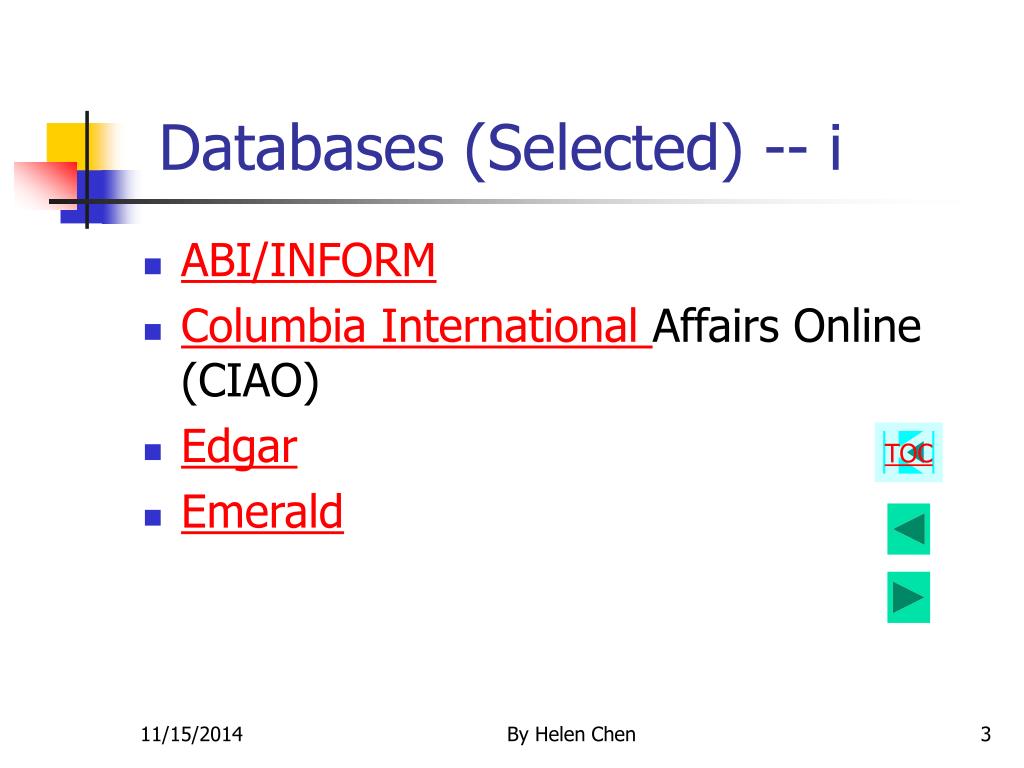 Databases (Selected) -- i

ABI/INFORM
Columbia International Affairs Online (CIAO)
Edgar
Emerald

TOC

11/15/2014
By Helen Chen
3